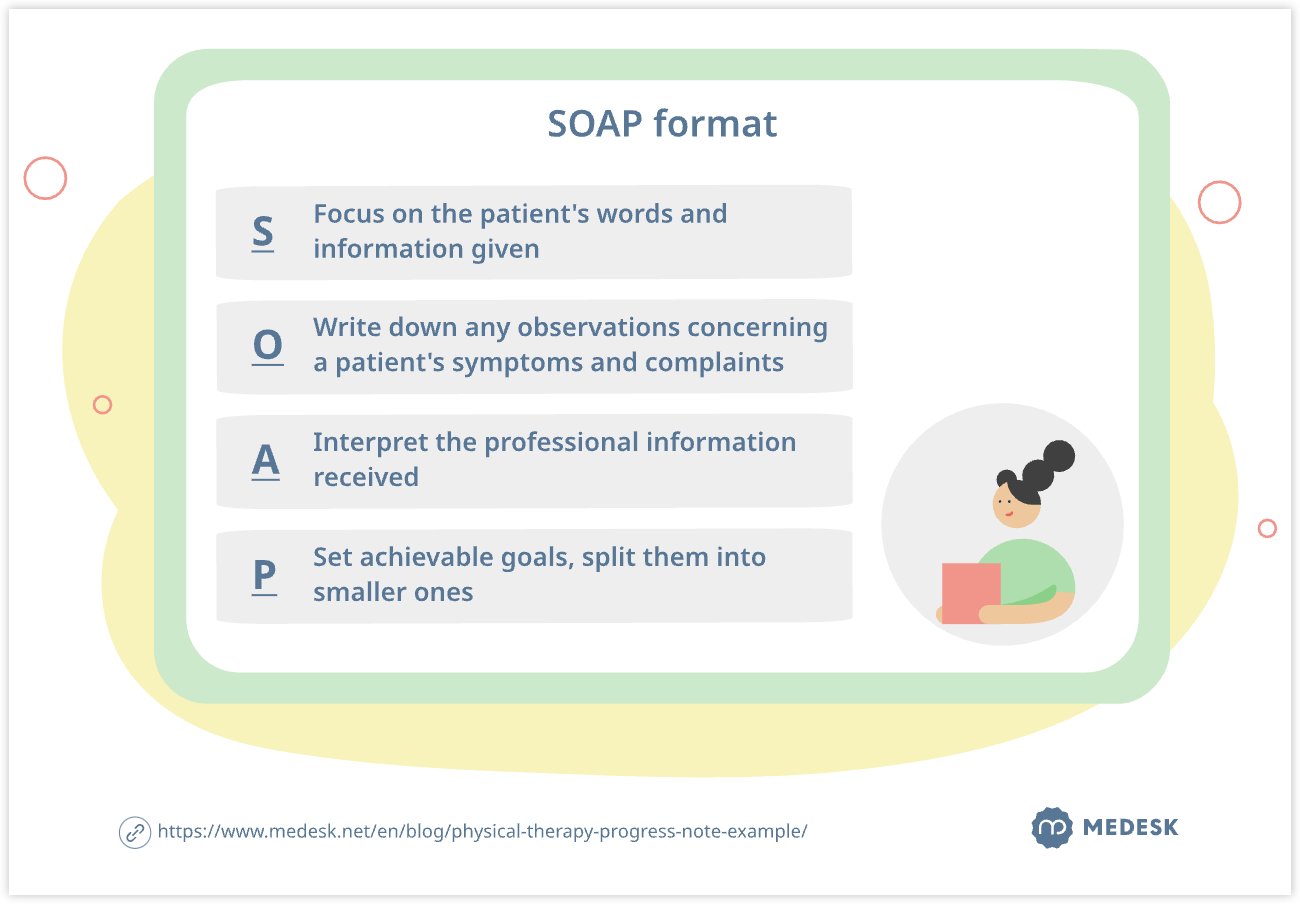 SOAP format

S Focus on the patient's words and information given

O Write down any observations concerning a patient's symptoms and complaints

A Interpret the professional information received

P Set achievable goals, split them into smaller ones

https://www.medesk.net/en/blog/physical-therapy-progress-note-example/

MEDESK